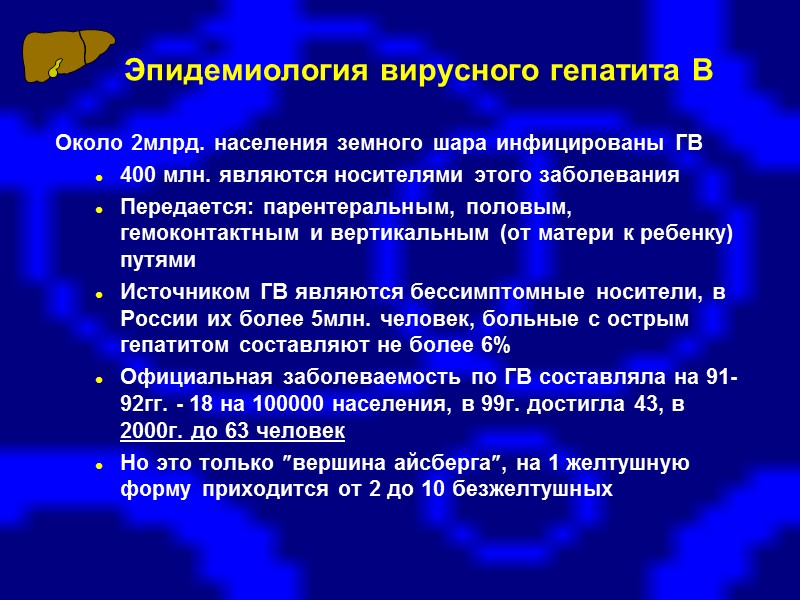 Эпидемиология вирусного гепатита В

Около 2млрд. населения земного шара инфицированы ГВ

- 400 млн. являются носителями этого заболевания
- Передается: парентеральным, половым, гемоконтактным и вертикальным (от матери к ребенку) путями
- Источником ГВ являются бессимптомные носители, в России их более 5млн. человек, больные с острым гепатитом составляют не более 6%
- Официальная заболеваемость по ГВ составляла на 91-92гг. - 18 на 100000 населения, в 99г. достигла 43, в 2000г. до 63 человек
- Но это только ″вершина айсберга″, на 1 желтушную форму приходится от 2 до 10 безжелтушных